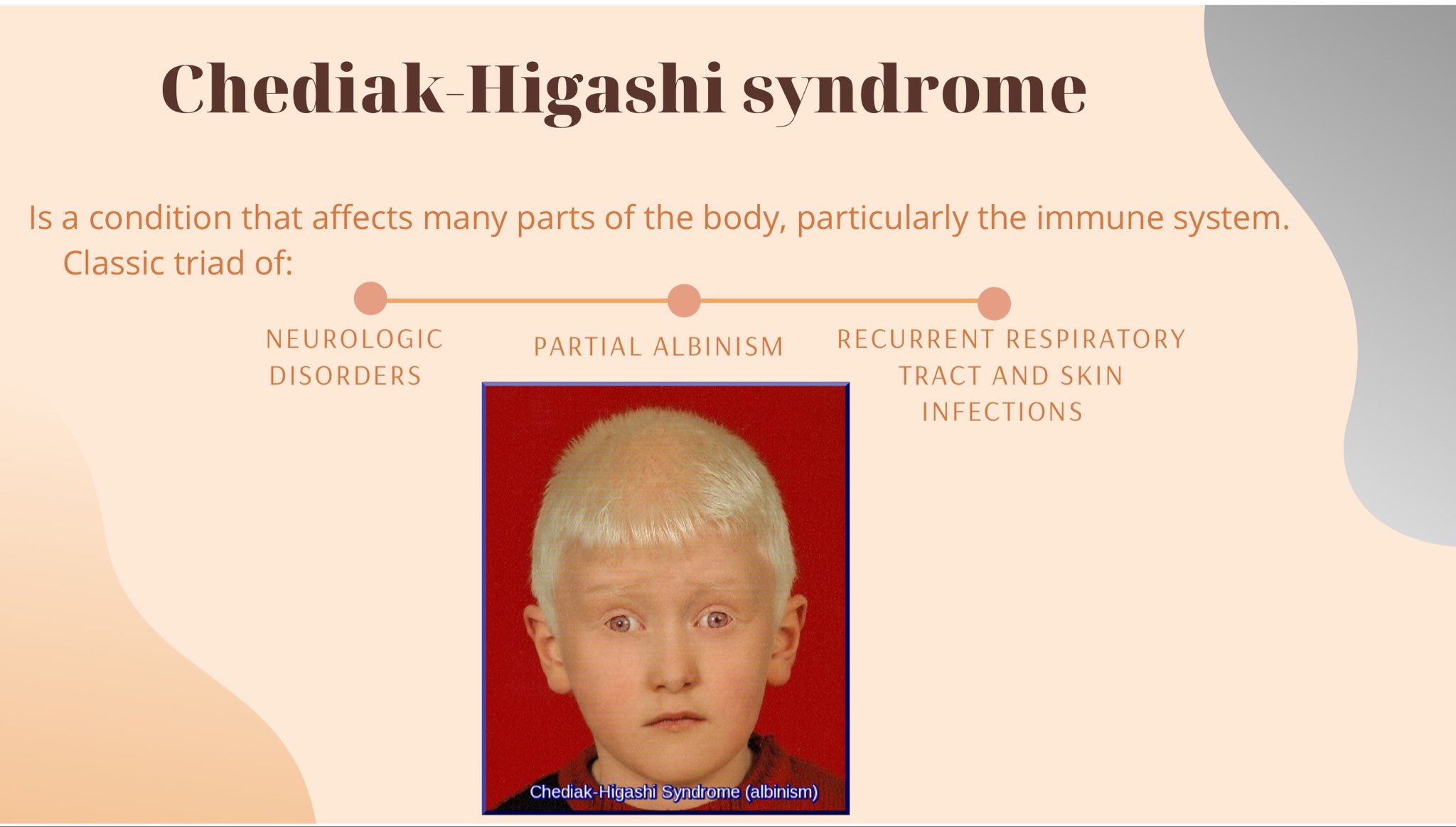 Chediak-Higashi syndrome

Is a condition that affects many parts of the body, particularly the immune system. Classic triad of:

NEUROLOGIC DISORDERS

PARTIAL ALBINISM

RECURRENT RESPIRATORY TRACT AND SKIN INFECTIONS

Chediak-Higashi Syndrome (albinism)